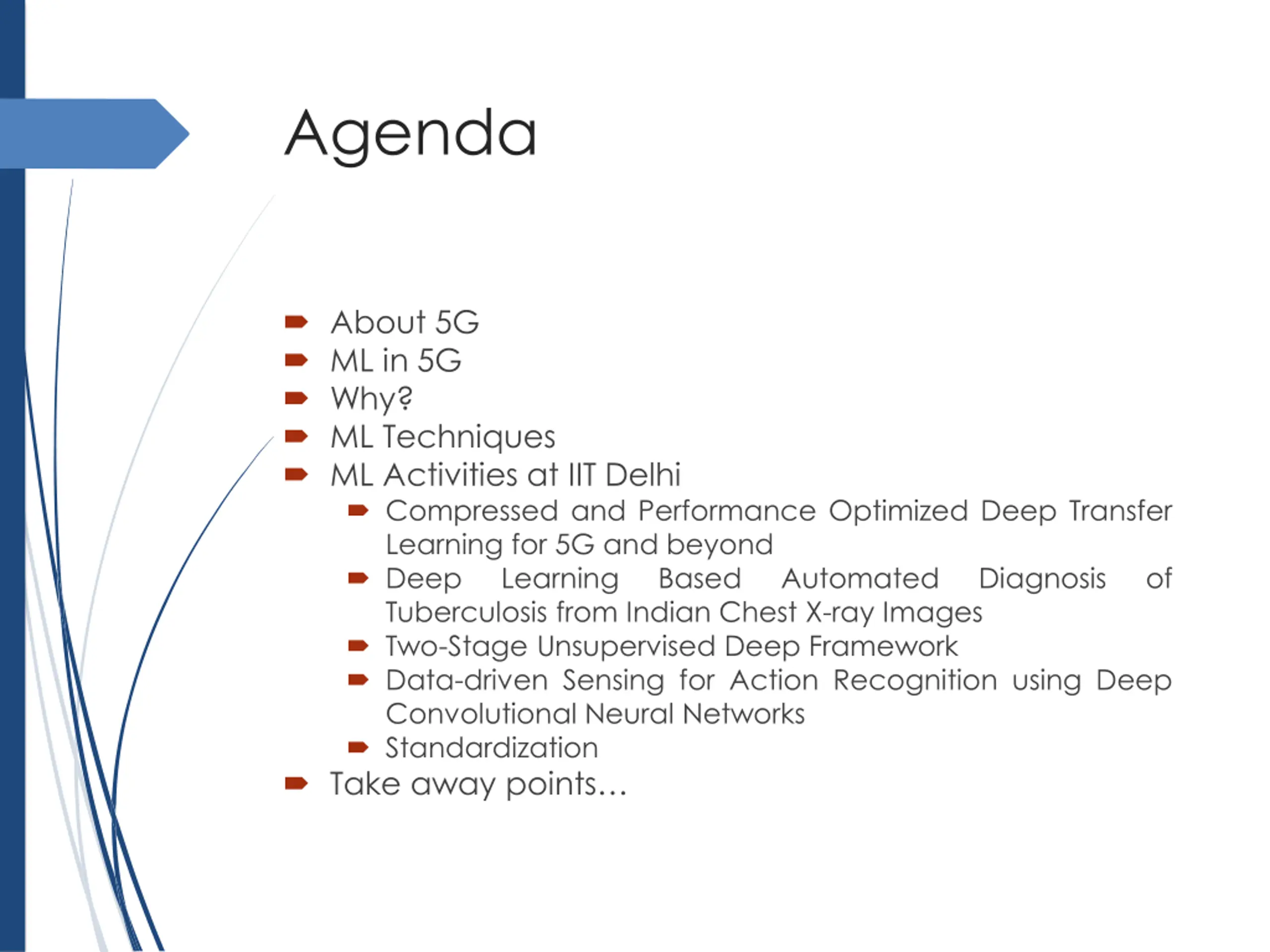 Agenda

- About 5G
- ML in 5G
- Why?
- ML Techniques
- ML Activities at IIT Delhi
  - Compressed and Performance Optimized Deep Transfer Learning for 5G and beyond
  - Deep Learning Based Automated Diagnosis of Tuberculosis from Indian Chest X-ray Images
  - Two-Stage Unsupervised Deep Framework
  - Data-driven Sensing for Action Recognition using Deep Convolutional Neural Networks
  - Standardization
- Take away points…